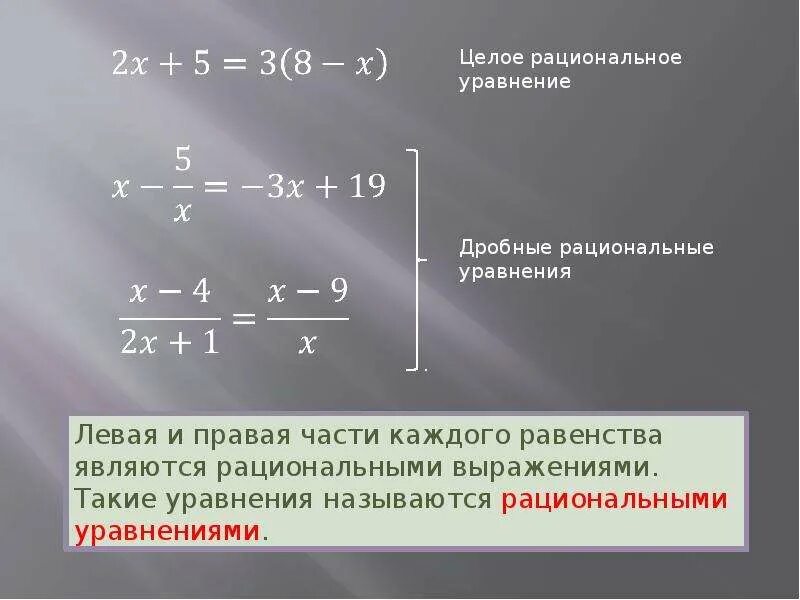 $2x + 5 = 3(8 - x)$

Целое рациональное уравнение

$x - \frac{5}{x} = -3x + 19$

$\frac{x-4}{2x+1} = \frac{x-9}{x}$

Дробные рациональные уравнения

Левая и правая части каждого равенства являются рациональными выражениями. Такие уравнения называются рациональными уравнениями.